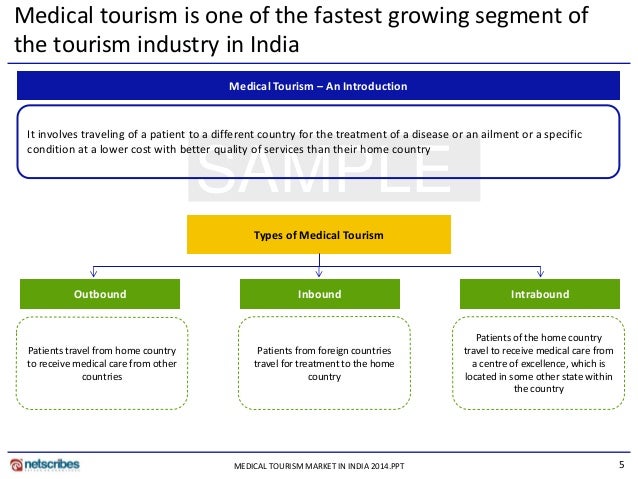 Medical tourism is one of the fastest growing segment of the tourism industry in India

Medical Tourism – An Introduction

It involves traveling of a patient to a different country for the treatment of a disease or an ailment or a specific condition at a lower cost with better quality of services than their home country

SAMPLE

Types of Medical Tourism

Outbound

Patients travel from home country to receive medical care from other countries

Inbound

Patients from foreign countries travel for treatment to the home country

Intrabound

Patients of the home country travel to receive medical care from a centre of excellence, which is located in some other state within the country

netscribes

MEDICAL TOURISM MARKET IN INDIA 2014.PPT

5